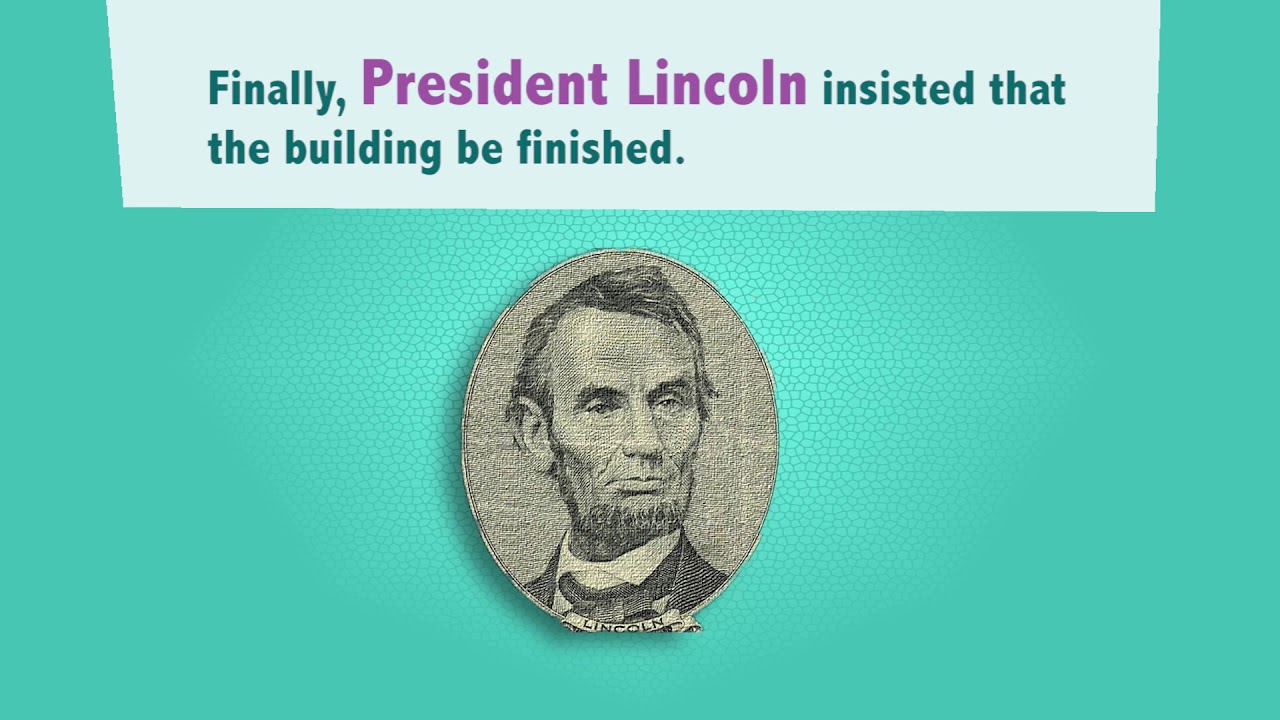 Finally, President Lincoln insisted that the building be finished.

LINCOLN